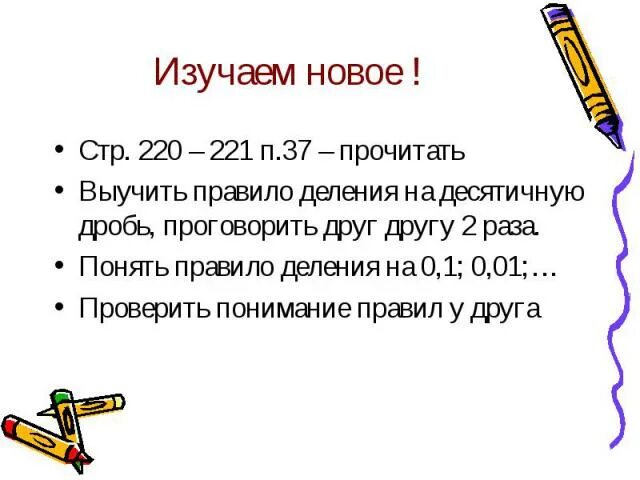 Изучаем новое !

• Стр. 220 – 221 п.37 – прочитать

• Выучить правило деления на десятичную дробь, проговорить друг другу 2 раза.

• Понять правило деления на 0,1; 0,01;…

• Проверить понимание правил у друга